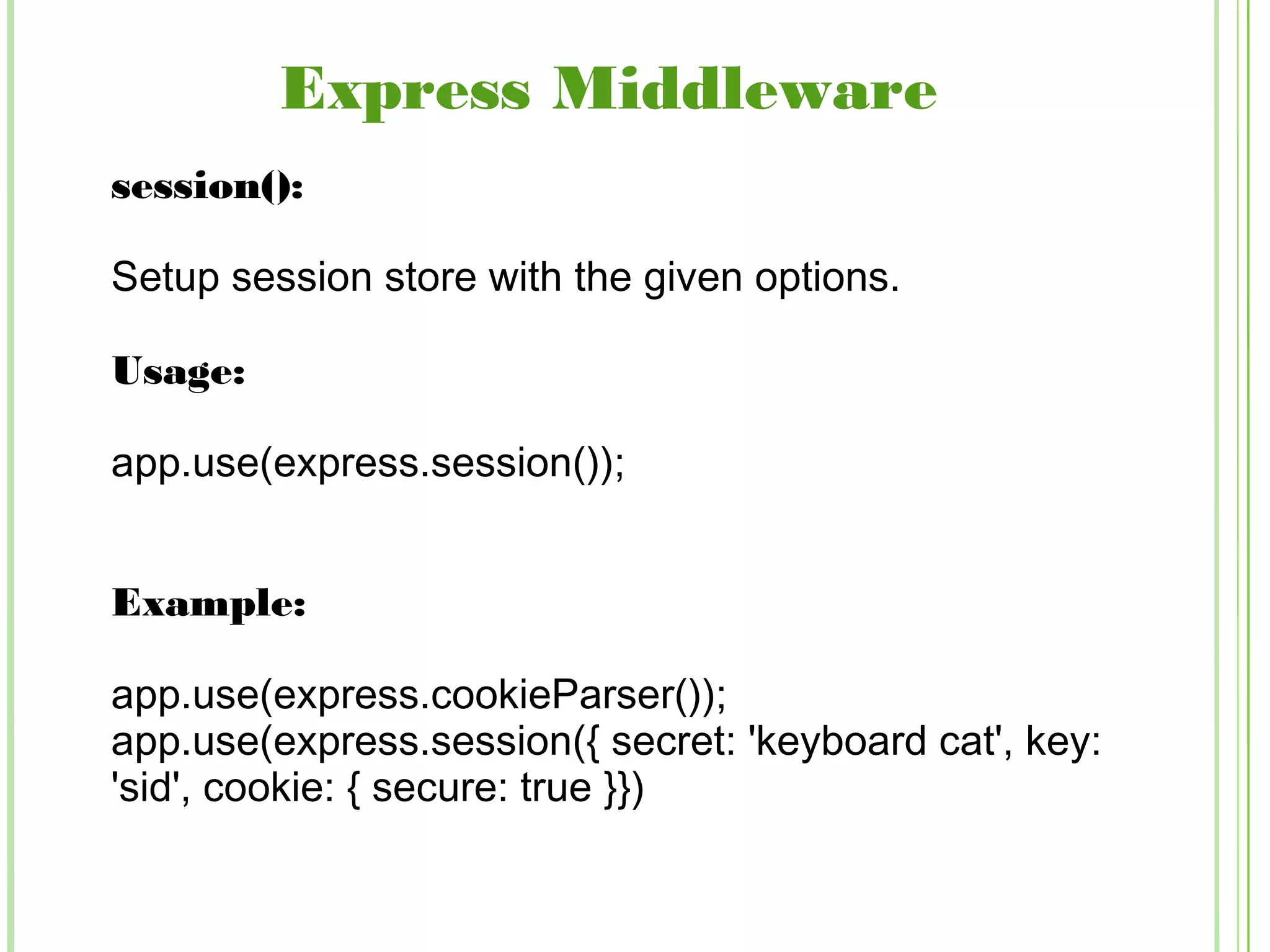 Express Middleware

session():

Setup session store with the given options.

Usage:

app.use(express.session());

Example:

app.use(express.cookieParser());
app.use(express.session({ secret: 'keyboard cat', key: 'sid', cookie: { secure: true }})